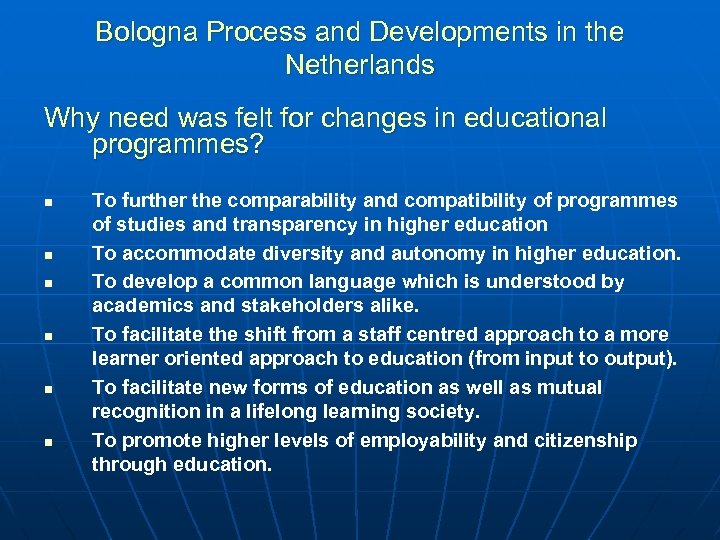 Bologna Process and Developments in the Netherlands

Why need was felt for changes in educational programmes?

- To further the comparability and compatibility of programmes of studies and transparency in higher education
- To accommodate diversity and autonomy in higher education.
- To develop a common language which is understood by academics and stakeholders alike.
- To facilitate the shift from a staff centred approach to a more learner oriented approach to education (from input to output).
- To facilitate new forms of education as well as mutual recognition in a lifelong learning society.
- To promote higher levels of employability and citizenship through education.